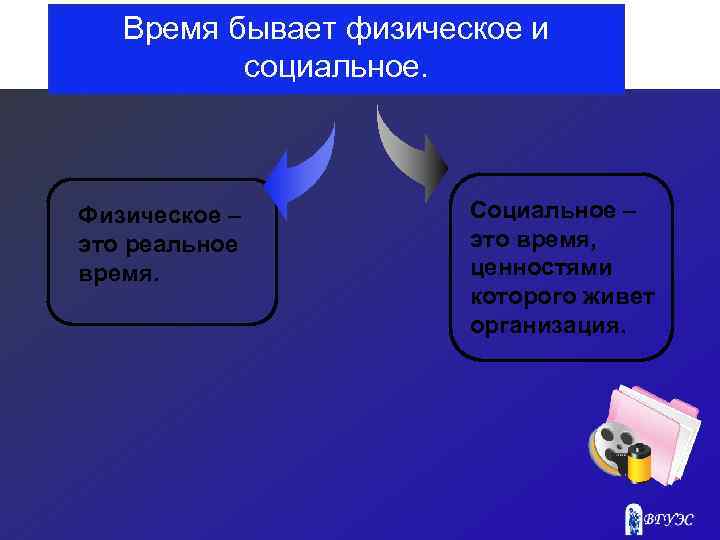 Время бывает физическое и социальное.

Физическое – это реальное время.

Социальное – это время, ценностями которого живет организация.

ВГУЭС